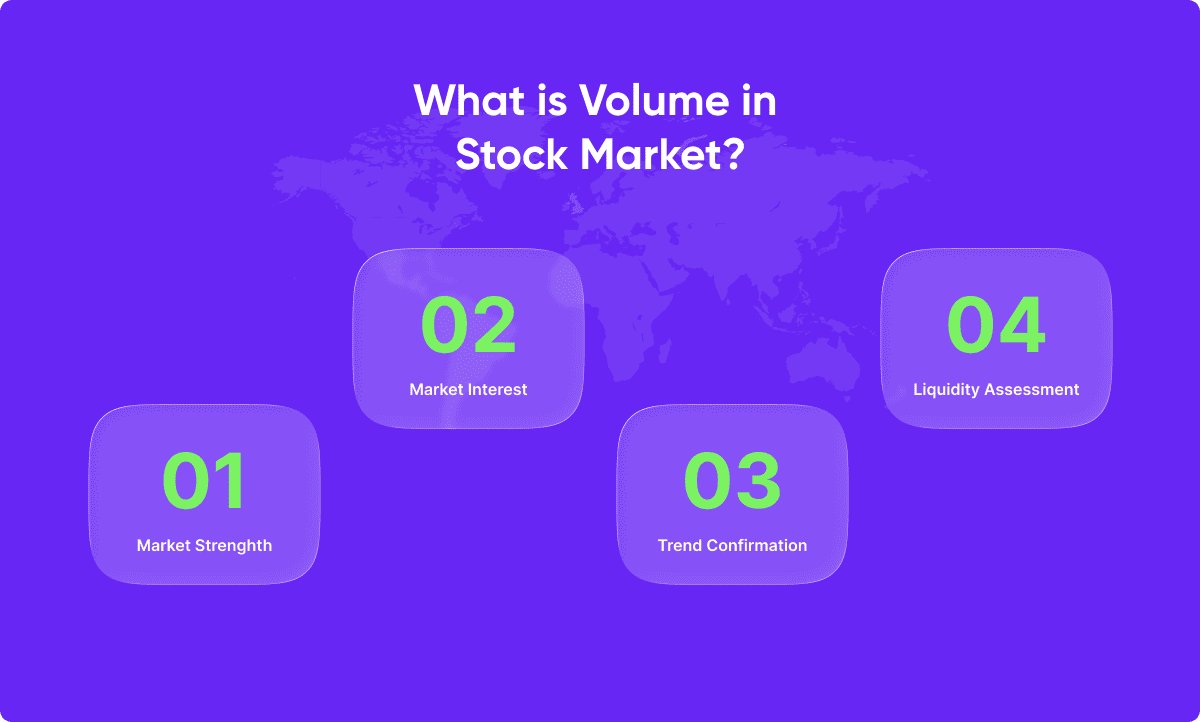 What is Volume in Stock Market?

01
Market Strenghth

02
Market Interest

03
Trend Confirmation

04
Liquidity Assessment